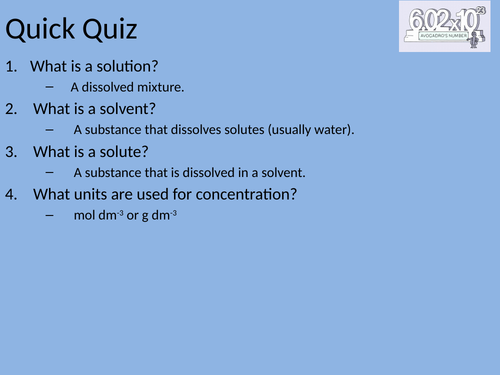 Quick Quiz

$6.02 \times 10^{23}$
AVOGADRO'S NUMBER

1. What is a solution?
– A dissolved mixture.
2. What is a solvent?
– A substance that dissolves solutes (usually water).
3. What is a solute?
– A substance that is dissolved in a solvent.
4. What units are used for concentration?
– mol $dm^{-3}$ or g $dm^{-3}$